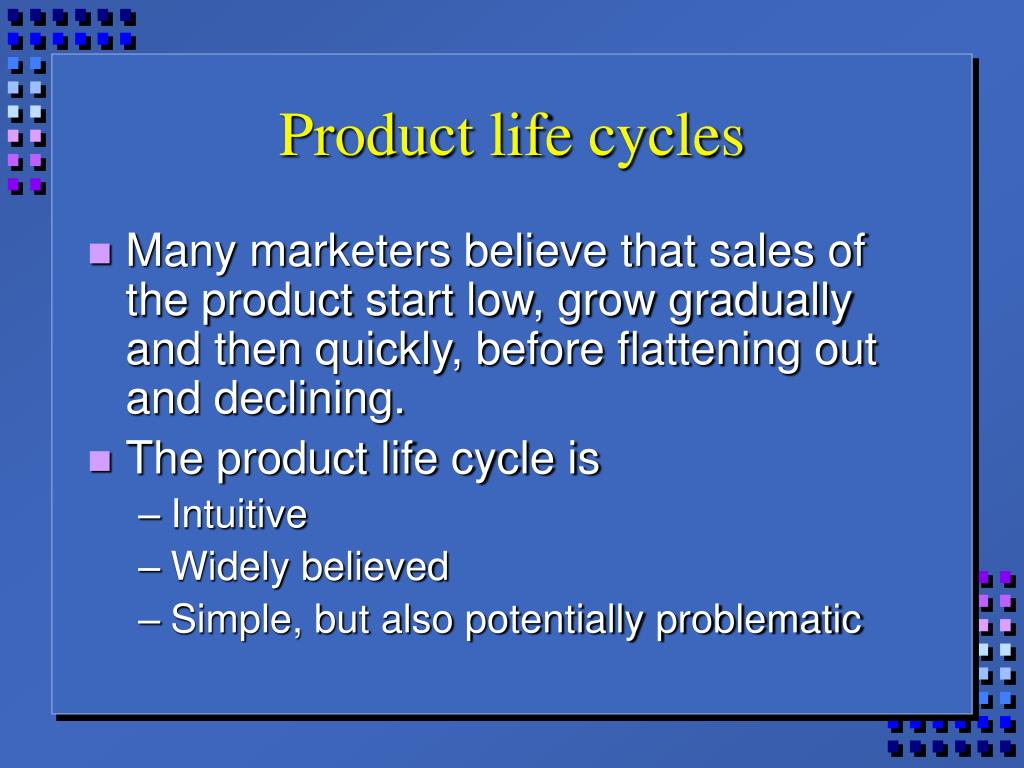 Product life cycles

Many marketers believe that sales of the product start low, grow gradually and then quickly, before flattening out and declining.

The product life cycle is

– Intuitive

– Widely believed

– Simple, but also potentially problematic